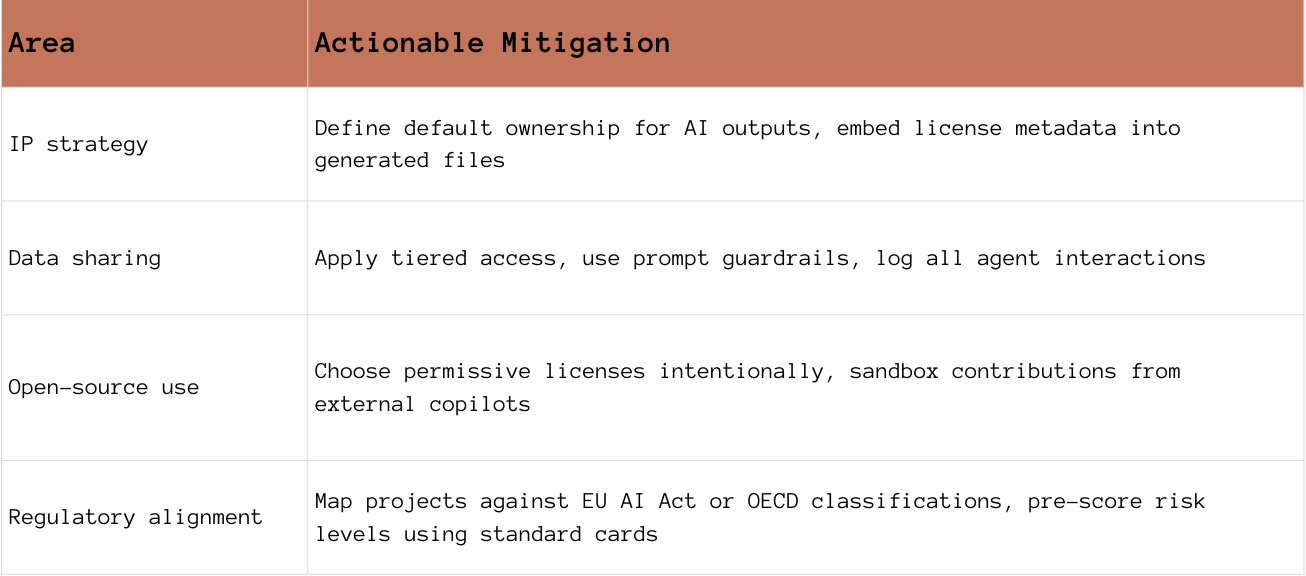 | Area | Actionable Mitigation |
|---|---|
| IP strategy | Define default ownership for AI outputs, embed license metadata into generated files |
| Data sharing | Apply tiered access, use prompt guardrails, log all agent interactions |
| Open-source use | Choose permissive licenses intentionally, sandbox contributions from external copilots |
| Regulatory alignment | Map projects against EU AI Act or OECD classifications, pre-score risk levels using standard cards |